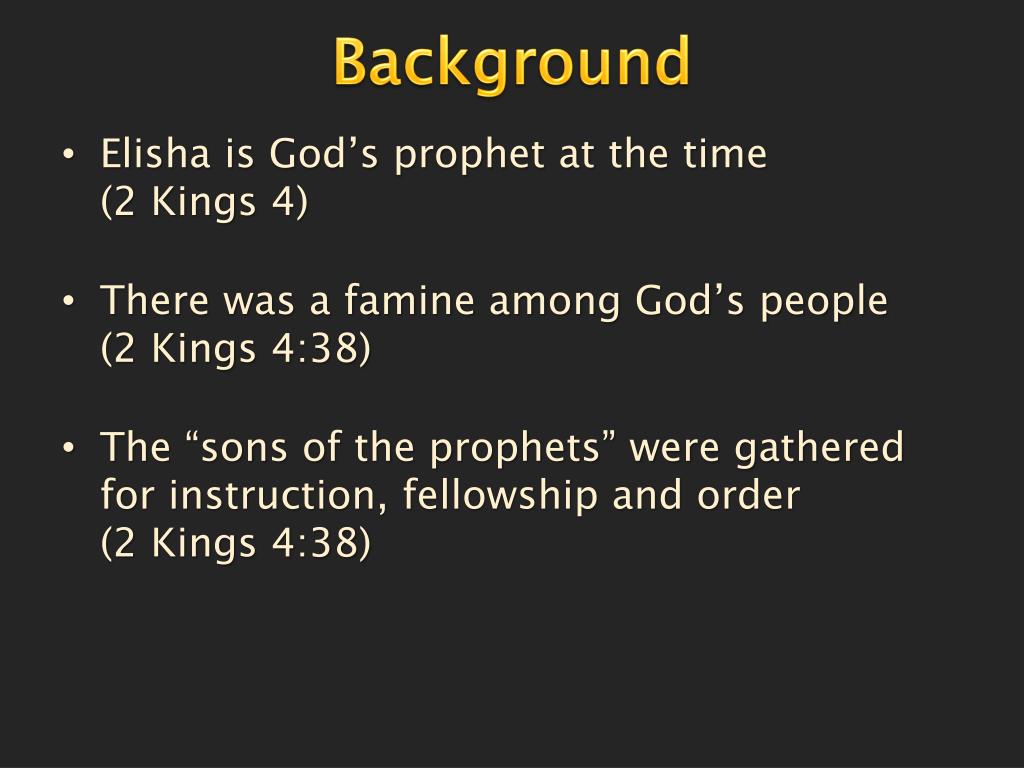 Background

• Elisha is God’s prophet at the time (2 Kings 4)

• There was a famine among God’s people (2 Kings 4:38)

• The “sons of the prophets” were gathered for instruction, fellowship and order (2 Kings 4:38)